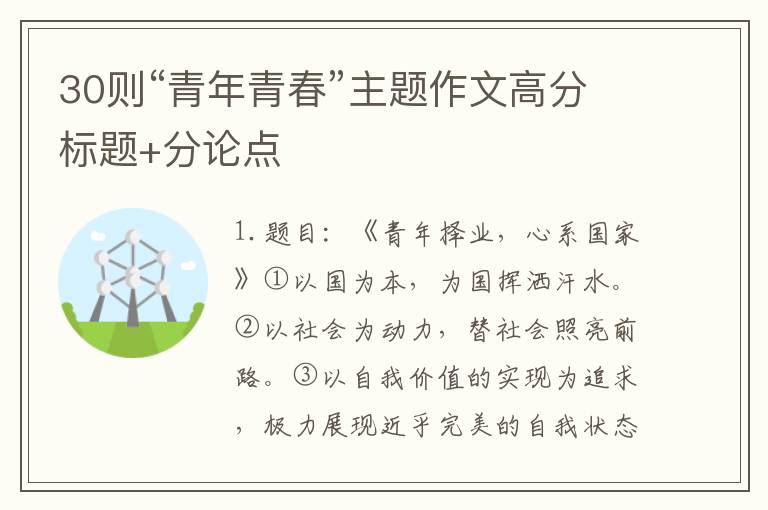 30则“青年青春”主题作文高分标题+分论点

1. 题目：《青年择业，心系国家》①以国为本，为国挥洒汗水。②以社会为动力，替社会照亮前路。③以自我价值的实现为追求，极力展现近乎完美的自我状态